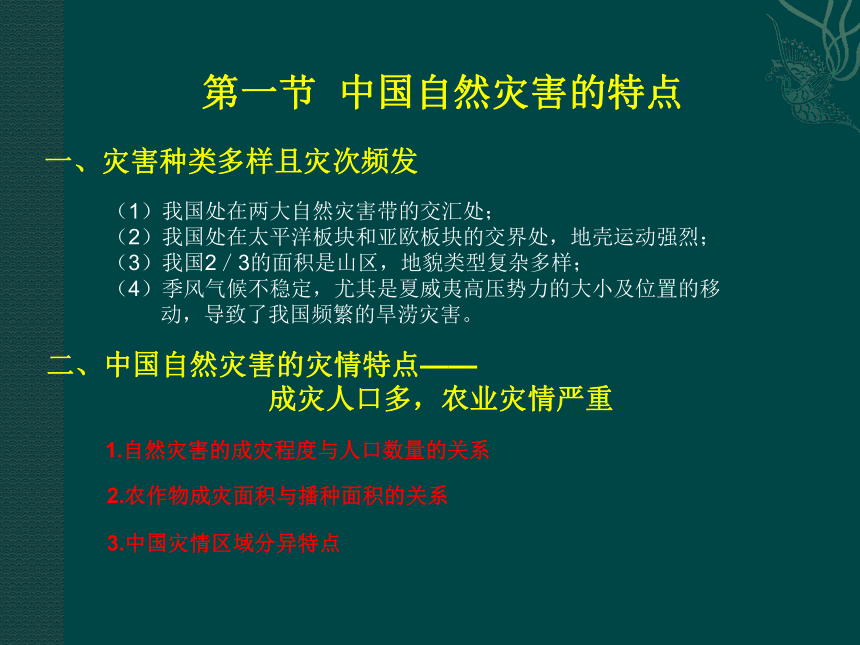 第一节 中国自然灾害的特点

一、灾害种类多样且灾次频发

（1）我国处在两大自然灾害带的交汇处；
（2）我国处在太平洋板块和亚欧板块的交界处，地壳运动强烈；
（3）我国2／3的面积是山区，地貌类型复杂多样；
（4）季风气候不稳定，尤其是夏威夷高压势力的大小及位置的移动，导致了我国频繁的旱涝灾害。

二、中国自然灾害的灾情特点——
成灾人口多，农业灾情严重

1.自然灾害的成灾程度与人口数量的关系

2.农作物成灾面积与播种面积的关系

3.中国灾情区域分异特点